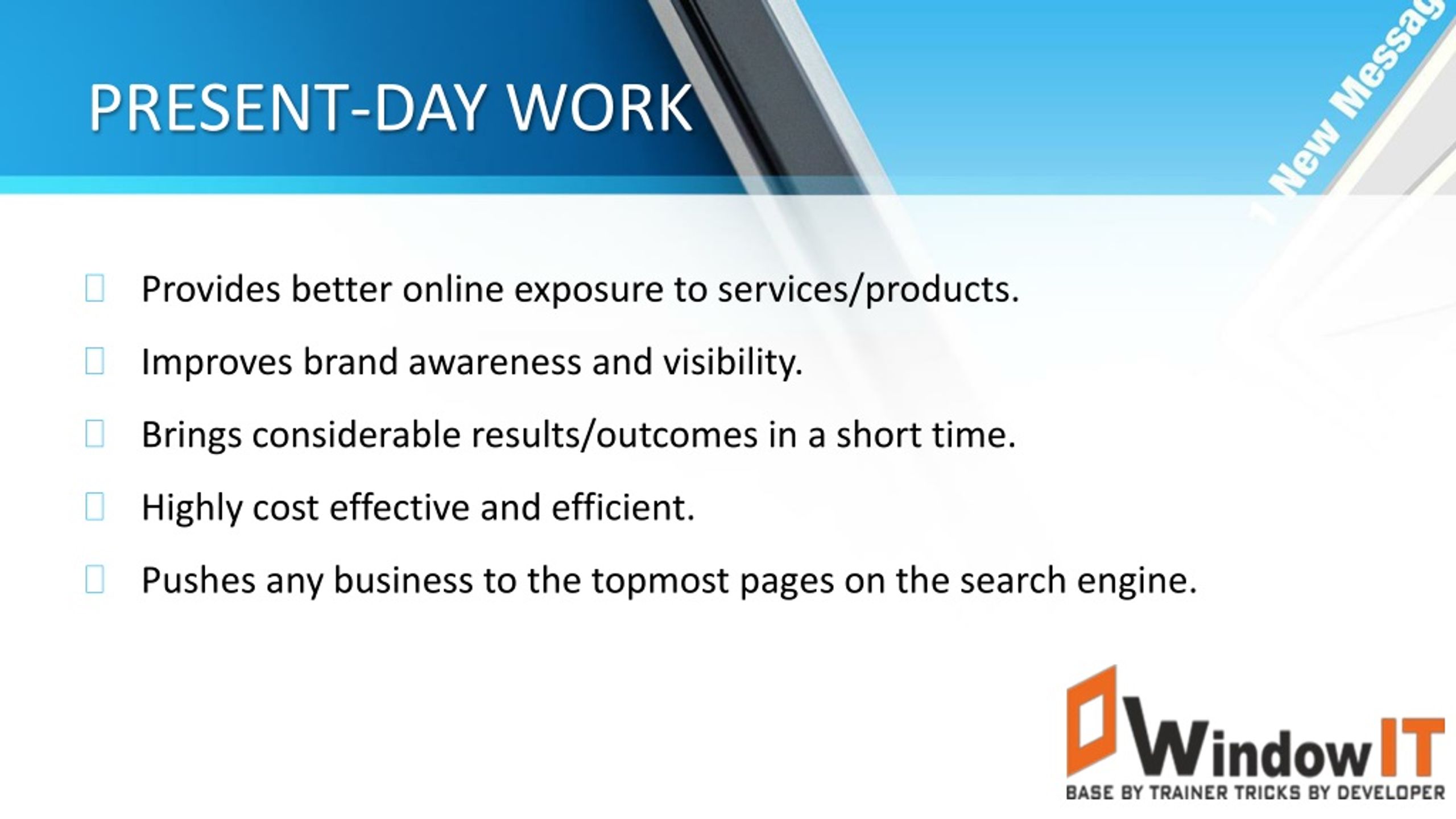 PRESENT-DAY WORK

1 New Messag

Provides better online exposure to services/products.

Improves brand awareness and visibility.

Brings considerable results/outcomes in a short time.

Highly cost effective and efficient.

Pushes any business to the topmost pages on the search engine.

WindowIT
BASE BY TRAINER TRICKS BY DEVELOPER